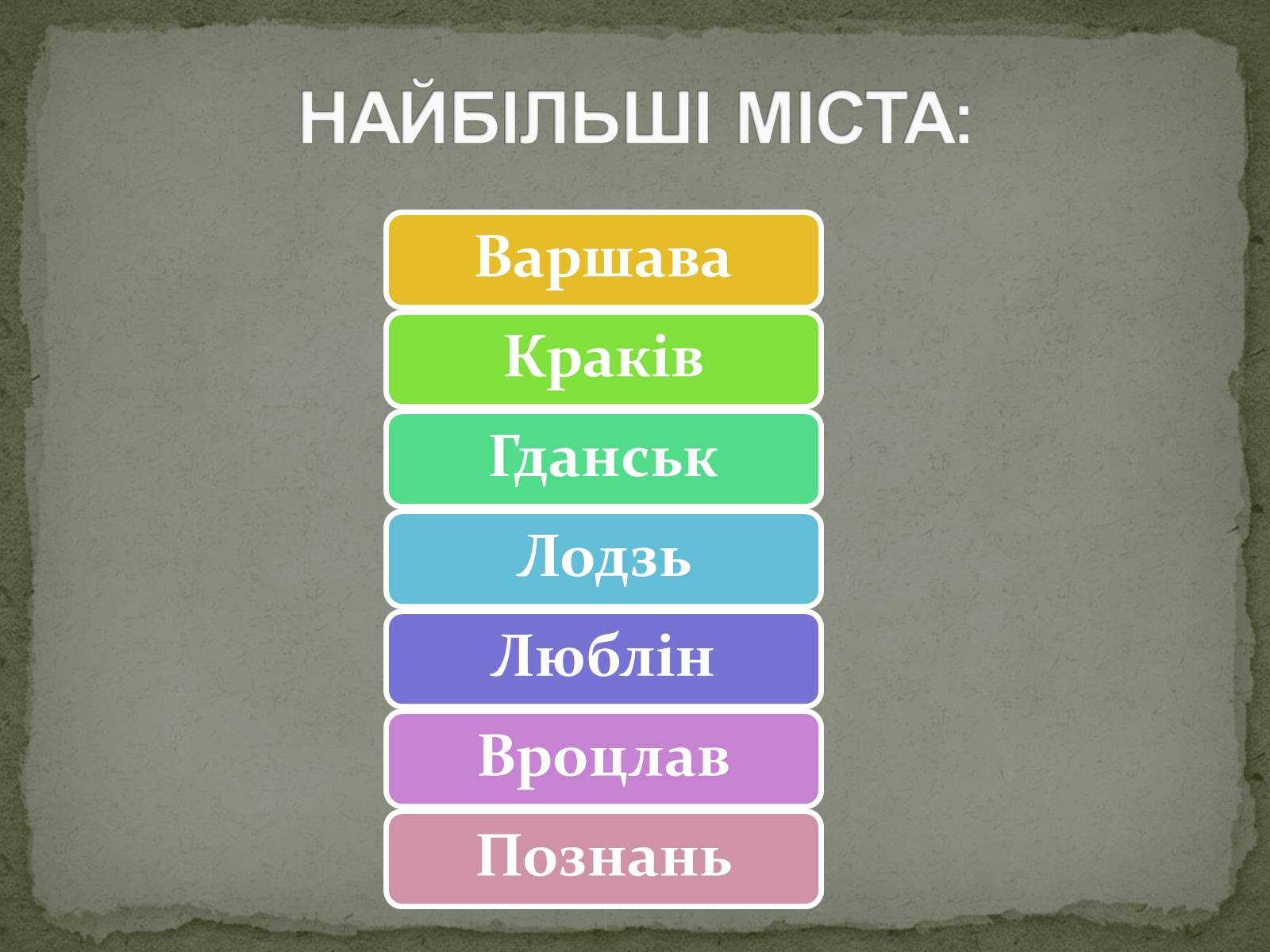 НАЙБІЛЬШІ МІСТА:

Варшава

Краків

Гданськ

Лодзь

Люблін

Вроцлав

Познань